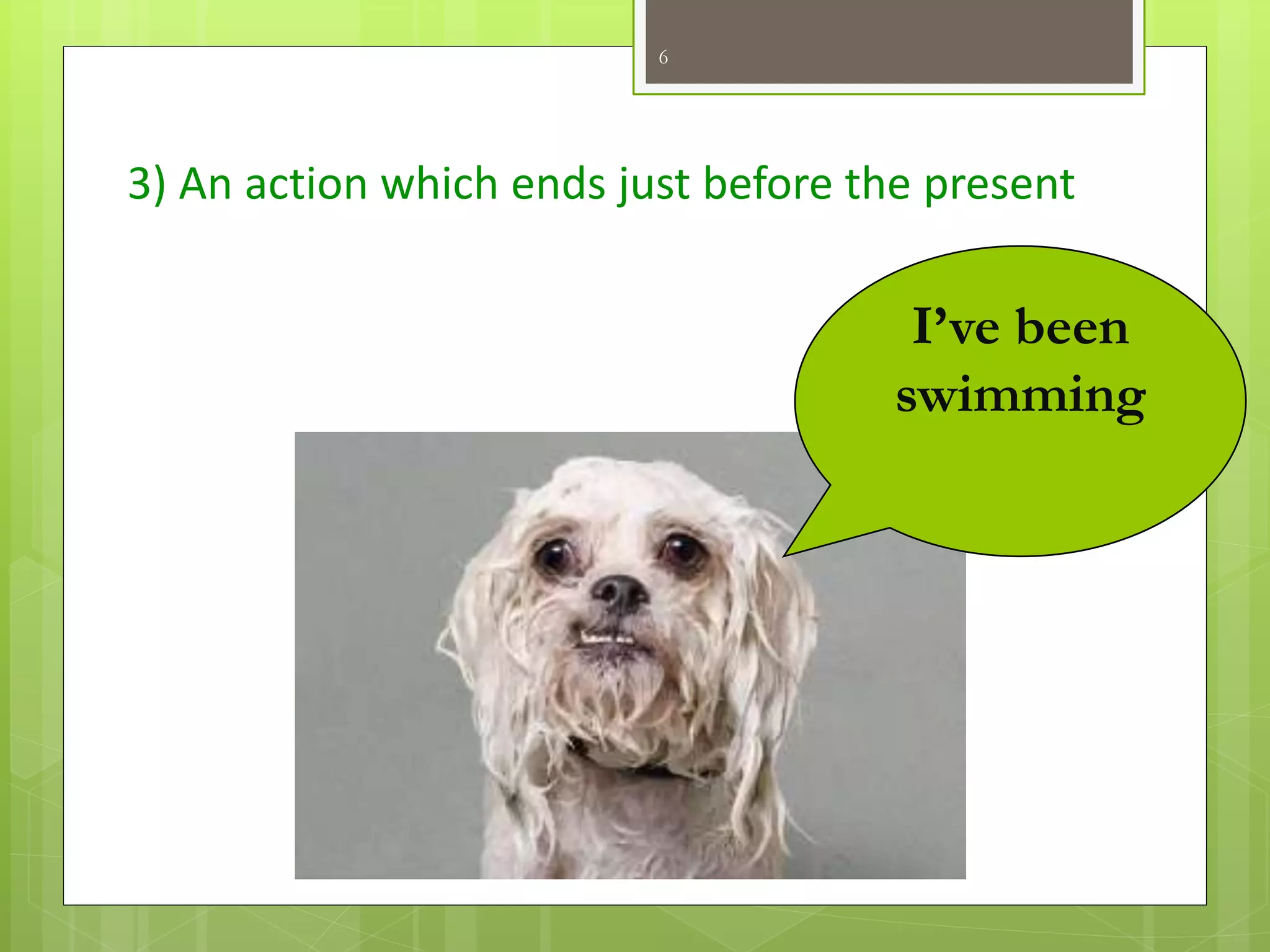 6

3) An action which ends just before the present

I’ve been swimming